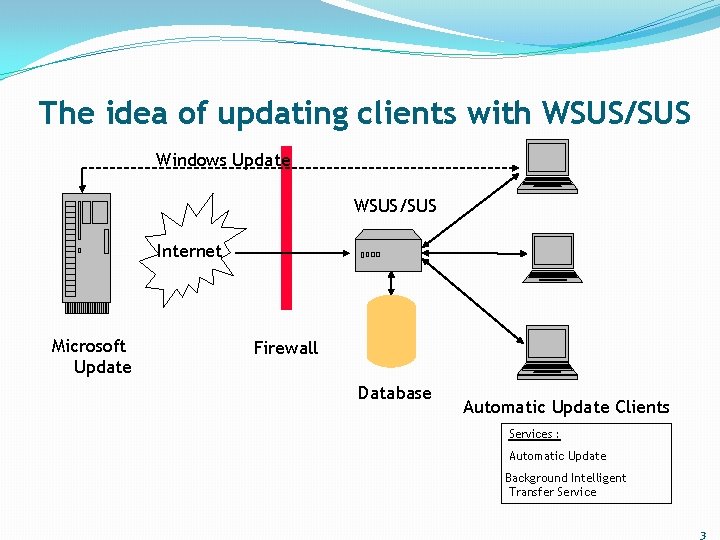 The idea of updating clients with WSUS/SUS

Windows Update

WSUS/SUS

Internet

Microsoft Update

Firewall

Database

Automatic Update Clients

Services :

Automatic Update

Background Intelligent Transfer Service

3